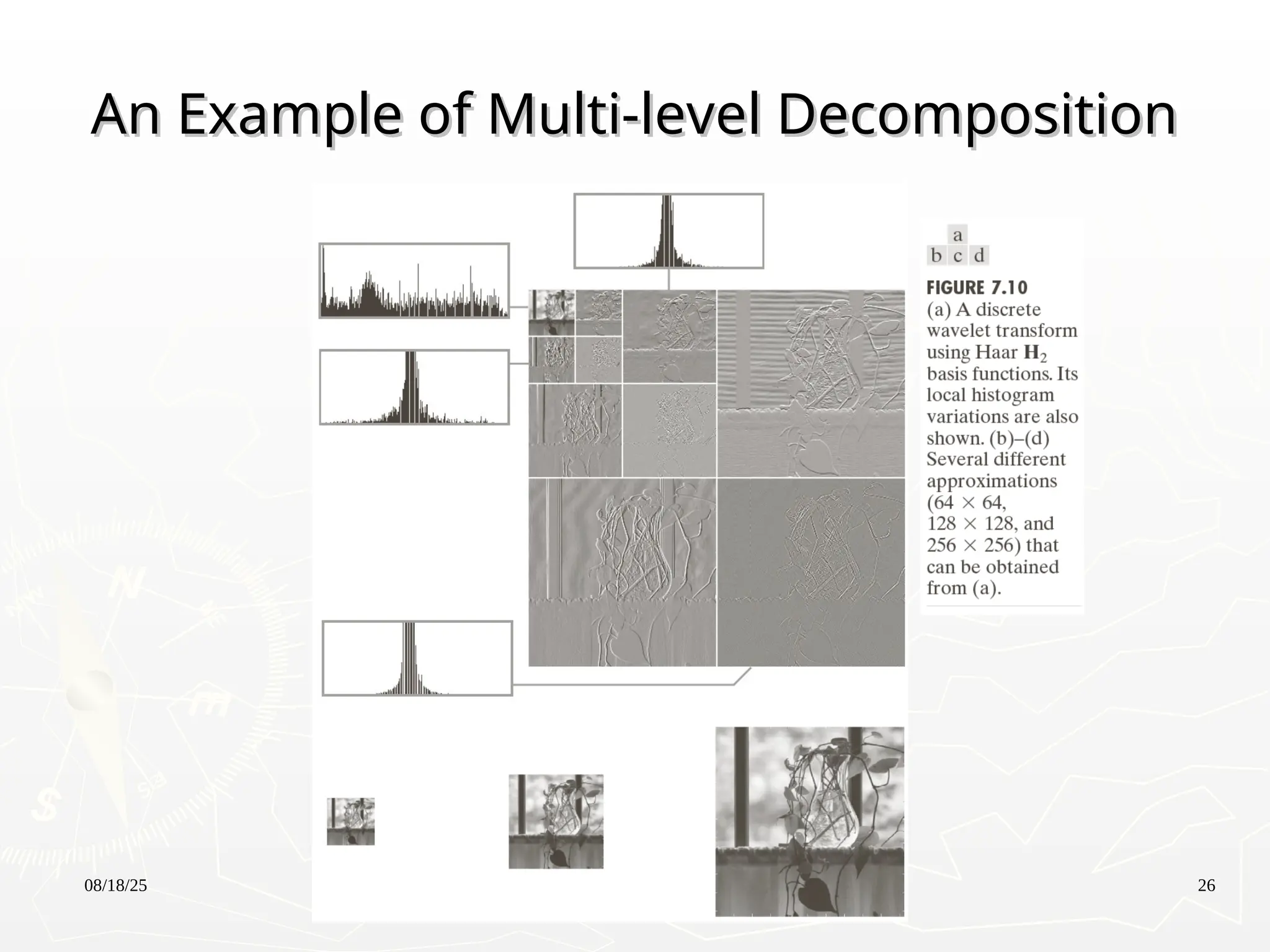 An Example of Multi-level Decomposition

a
b c d

FIGURE 7.10
(a) A discrete wavelet transform using Haar $\mathbf{H}_2$ basis functions. Its local histogram variations are also shown. (b)–(d) Several different approximations ($64 \times 64$, $128 \times 128$, and $256 \times 256$) that can be obtained from (a).

08/18/25

26